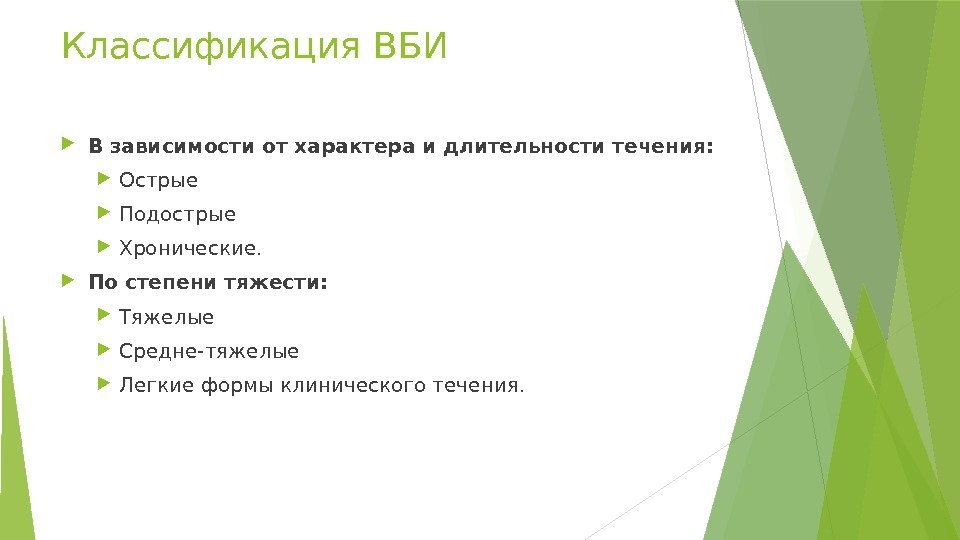 Классификация ВБИ

В зависимости от характера и длительности течения:

Острые

Подострые

Хронические.

По степени тяжести:

Тяжелые

Средне-тяжелые

Легкие формы клинического течения.